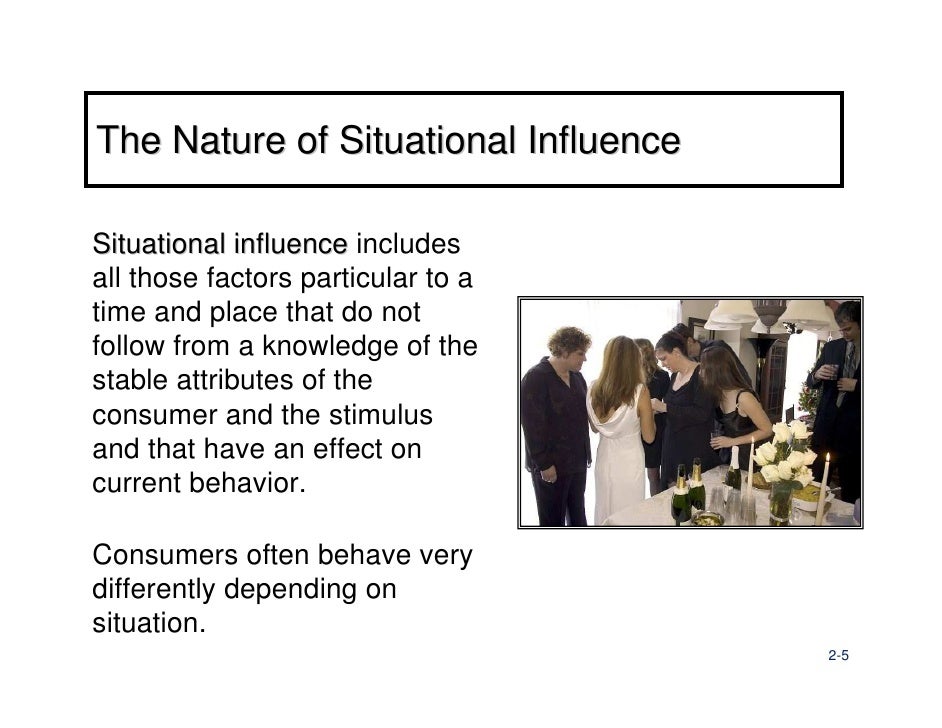 The Nature of Situational Influence

Situational influence includes all those factors particular to a time and place that do not follow from a knowledge of the stable attributes of the consumer and the stimulus and that have an effect on current behavior.

Consumers often behave very differently depending on situation.

2-5